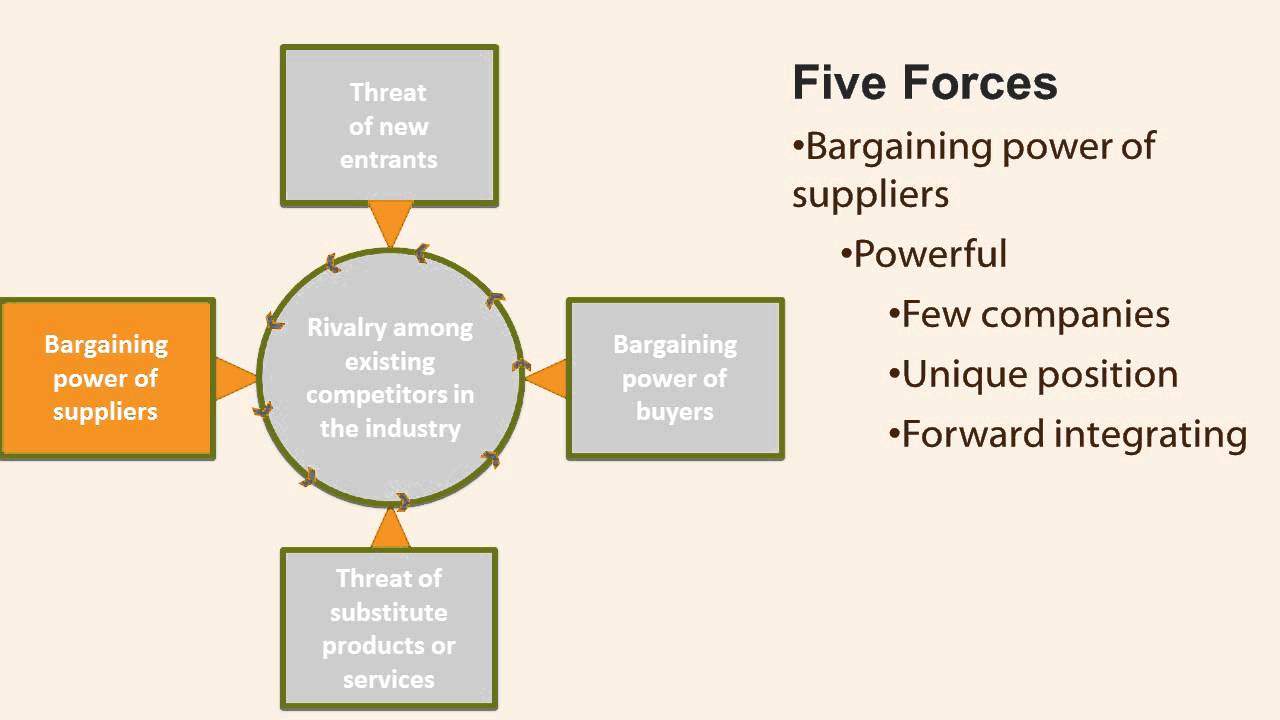 Threat of new entrants

Bargaining power of suppliers

Rivalry among existing competitors in the industry

Bargaining power of buyers

Threat of substitute products or services

Five Forces

•Bargaining power of suppliers

•Powerful

•Few companies

•Unique position

•Forward integrating